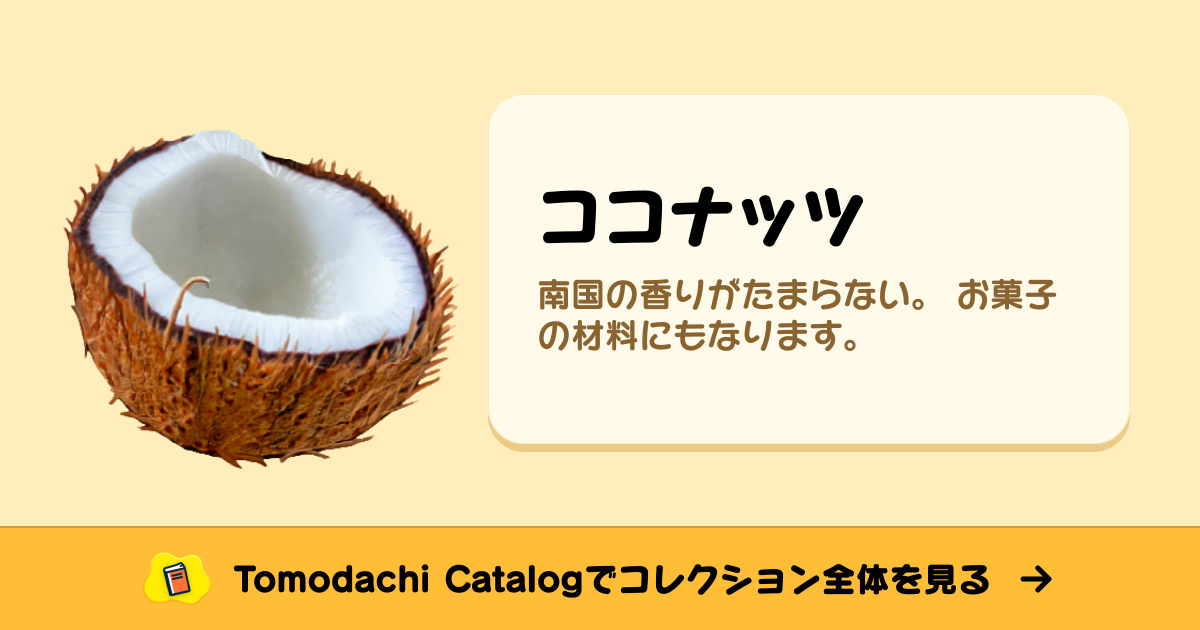 ココナッツ

南国の香りがたまらない。 お菓子の材料にもなります。

Tomodachi Catalogでコレクション全体を見る →